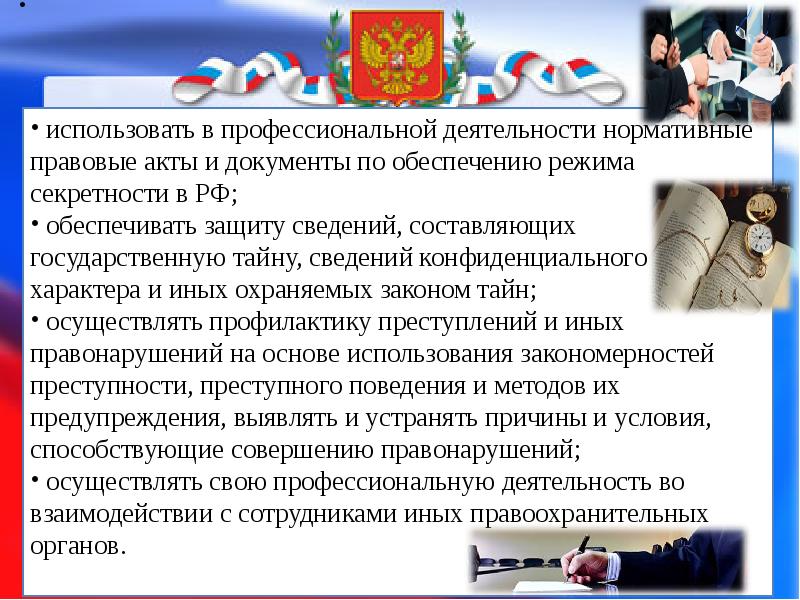 •

• использовать в профессиональной деятельности нормативные правовые акты и документы по обеспечению режима секретности в РФ;
• обеспечивать защиту сведений, составляющих государственную тайну, сведений конфиденциального характера и иных охраняемых законом тайн;
• осуществлять профилактику преступлений и иных правонарушений на основе использования закономерностей преступности, преступного поведения и методов их предупреждения, выявлять и устранять причины и условия, способствующие совершению правонарушений;
• осуществлять свою профессиональную деятельность во взаимодействии с сотрудниками иных правоохранительных органов.